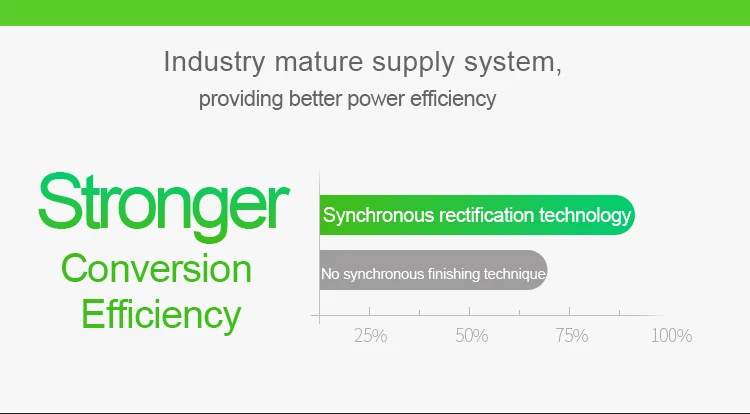 Industry mature supply system,
providing better power efficiency

Stronger
Conversion
Efficiency

Synchronous rectification technology
No synchronous finishing technique

25%
50%
75%
100%